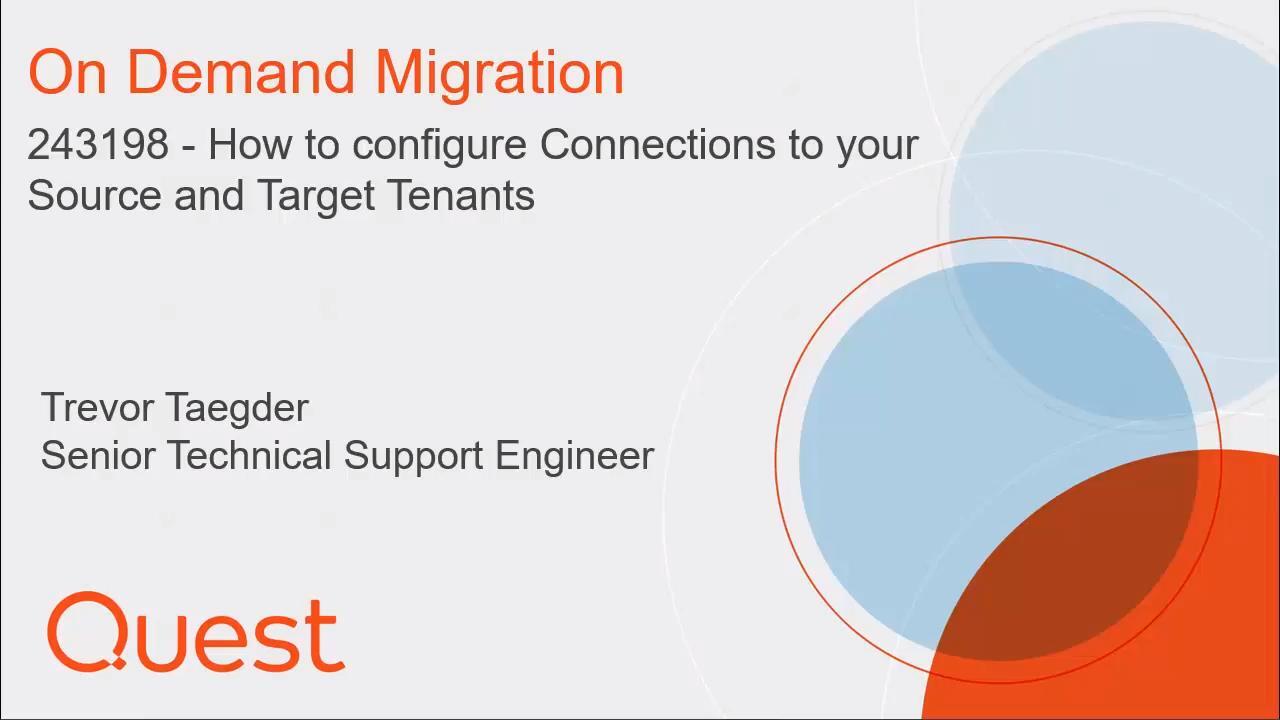 On Demand Migration

243198 - How to configure Connections to your Source and Target Tenants

Trevor Taegder
Senior Technical Support Engineer

Quest